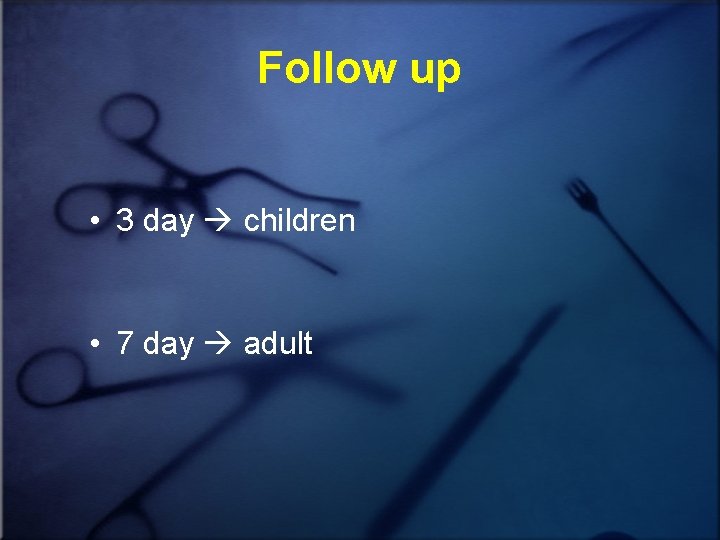 Follow up

• 3 day → children

• 7 day → adult